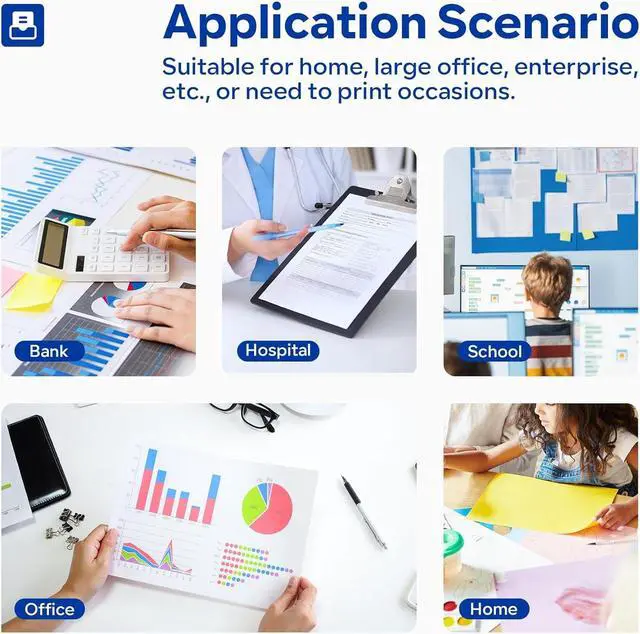 Application Scenario

Suitable for home, large office, enterprise, etc., or need to print occasions.

Bank

Hospital

School

Office

Home